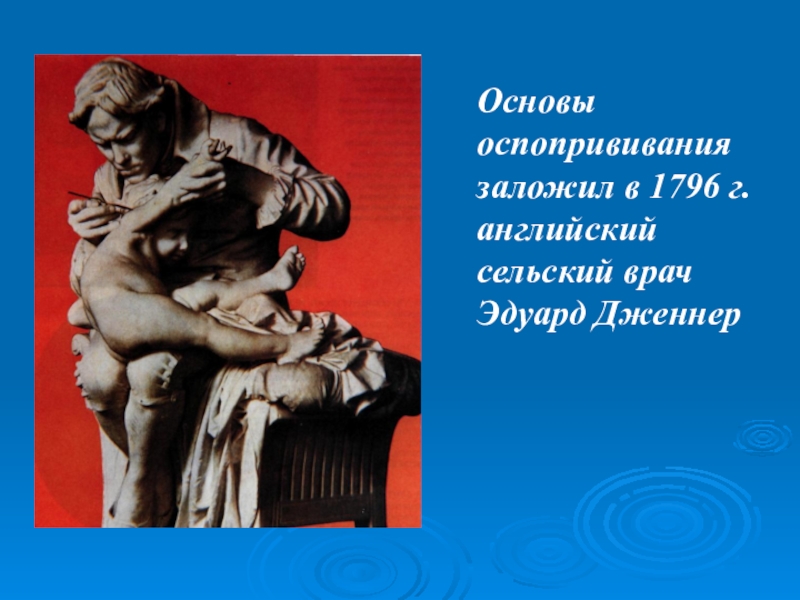 Основы оспопрививания заложил в 1796 г. английский сельский врач Эдуард Дженнер